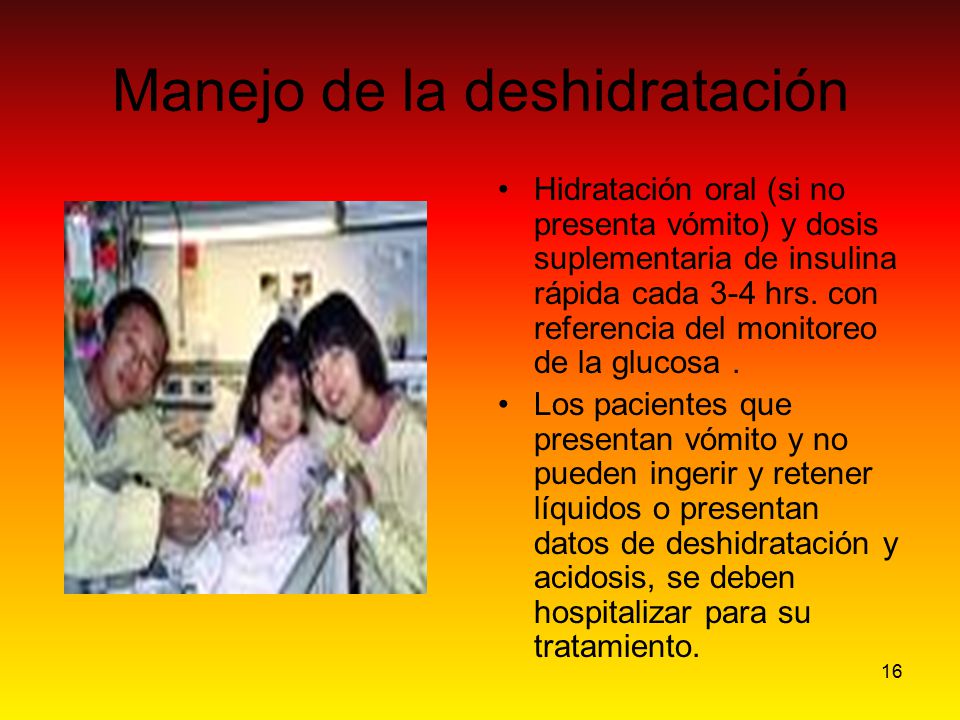 Manejo de la deshidratación

• Hidratación oral (si no presenta vómito) y dosis suplementaria de insulina rápida cada 3-4 hrs. con referencia del monitoreo de la glucosa .

• Los pacientes que presentan vómito y no pueden ingerir y retener líquidos o presentan datos de deshidratación y acidosis, se deben hospitalizar para su tratamiento.

16